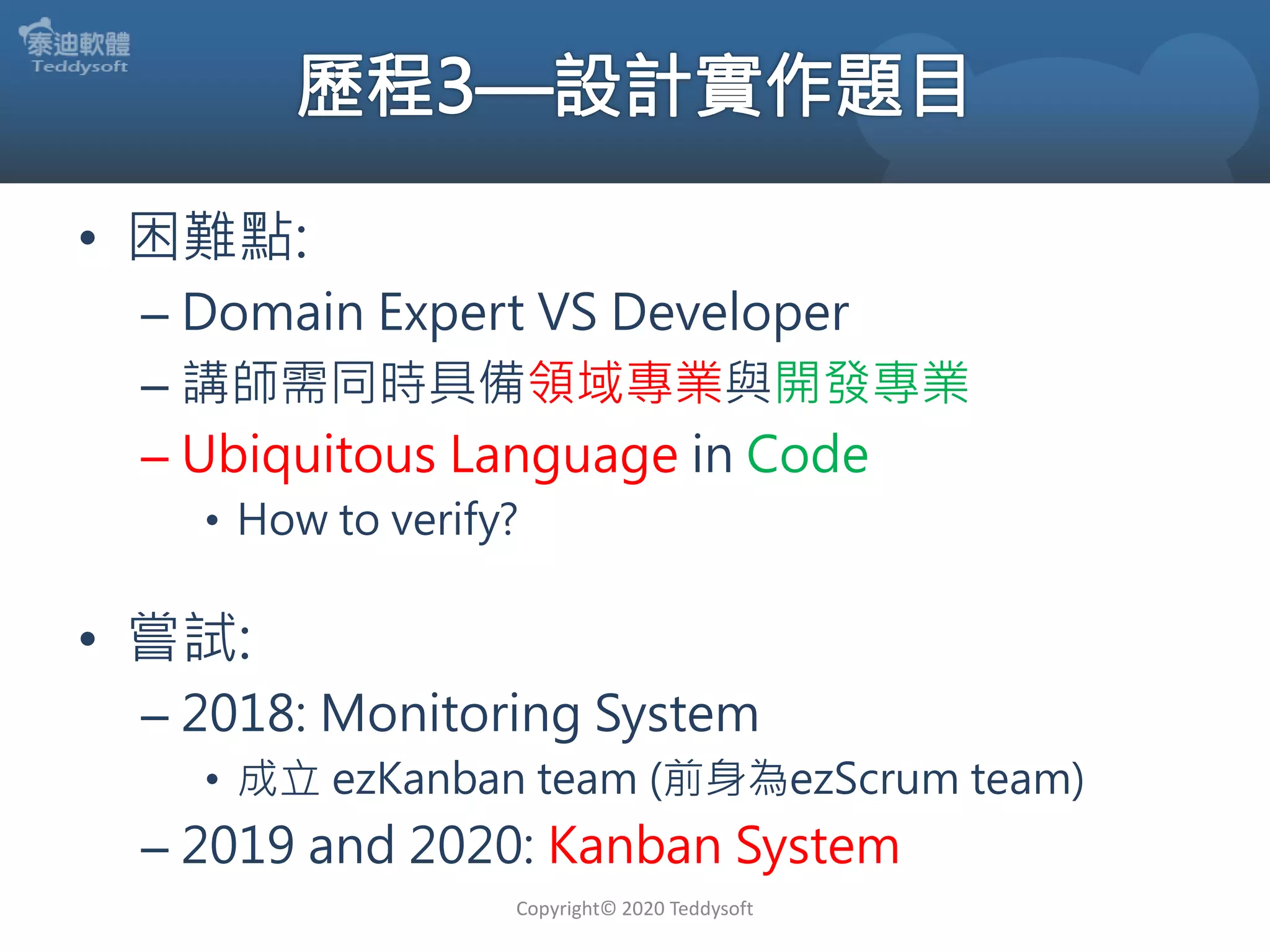 泰迪軟體
Teddysoft

歷程3—設計實作題目

• 困難點:
– Domain Expert VS Developer
– 講師需同時具備領域專業與開發專業
– Ubiquitous Language in Code
• How to verify?

• 嘗試:
– 2018: Monitoring System
• 成立 ezKanban team (前身為ezScrum team)
– 2019 and 2020: Kanban System

Copyright© 2020 Teddysoft